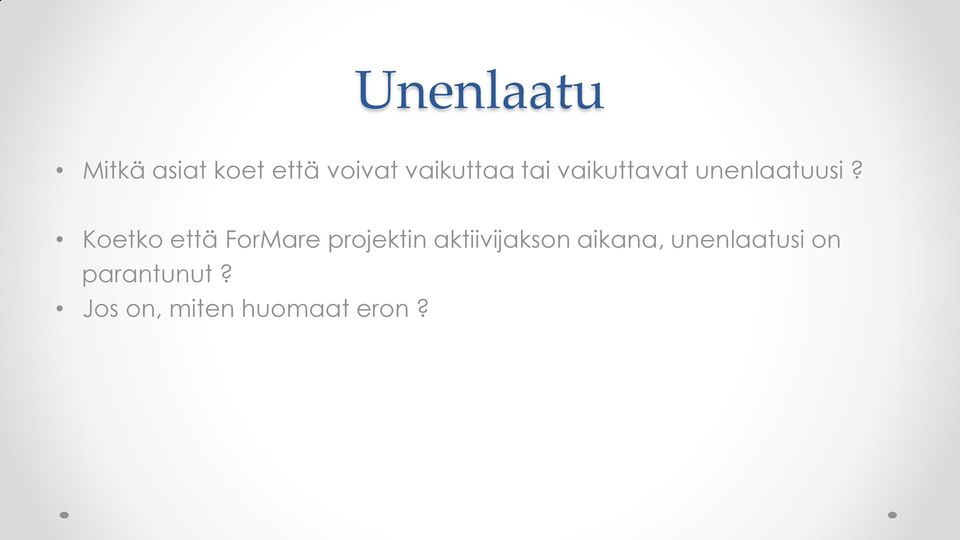 Unenlaatu

• Mitkä asiat koet että voivat vaikuttaa tai vaikuttavat unenlaatuusi ?

• Koetko että ForMare projektin aktiivijakson aikana, unenlaatusi on parantunut ?
• Jos on, miten huomaat eron ?